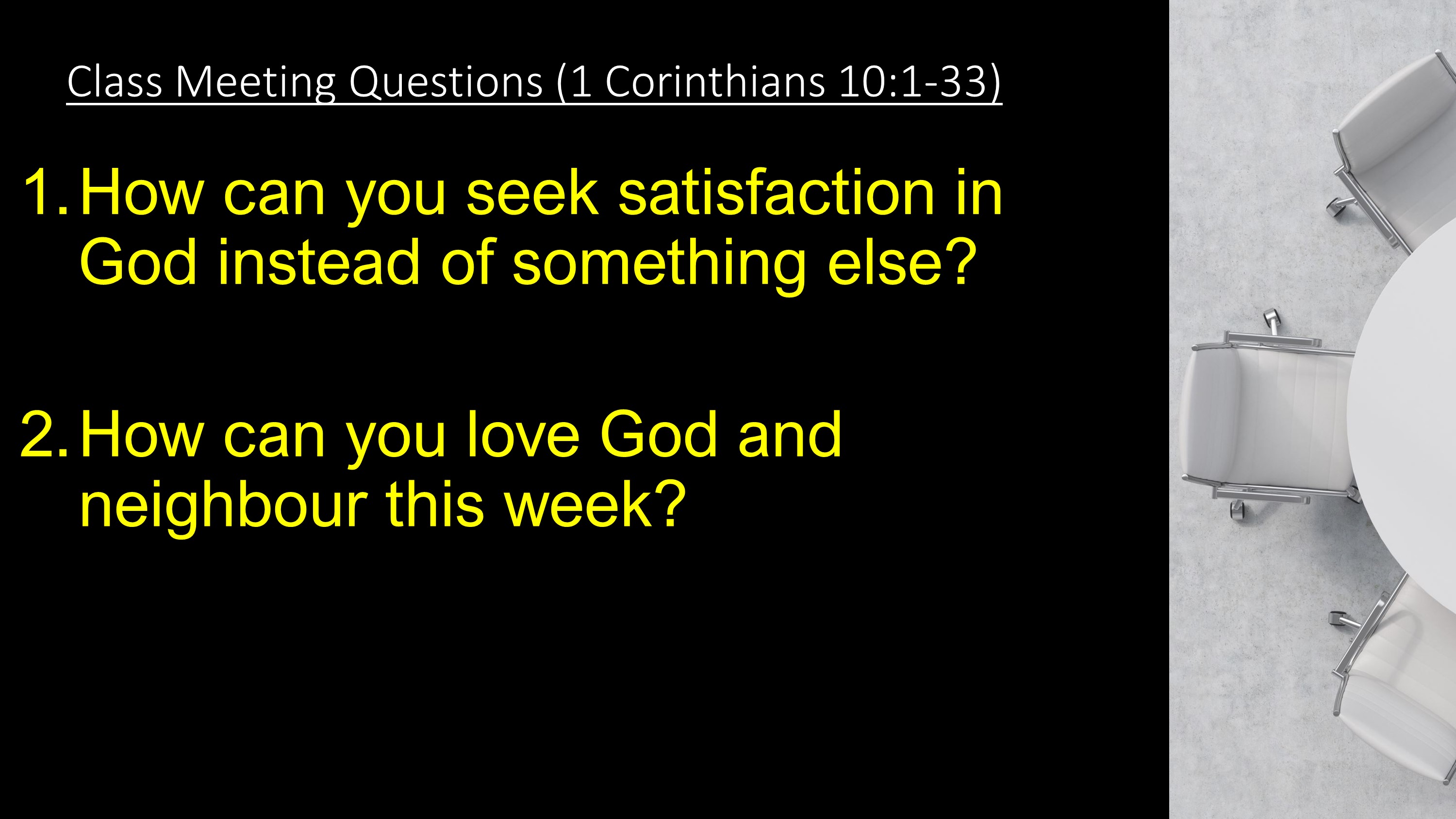 Class Meeting Questions (1 Corinthians 10:1-33)

1. How can you seek satisfaction in God instead of something else?

2. How can you love God and neighbour this week?